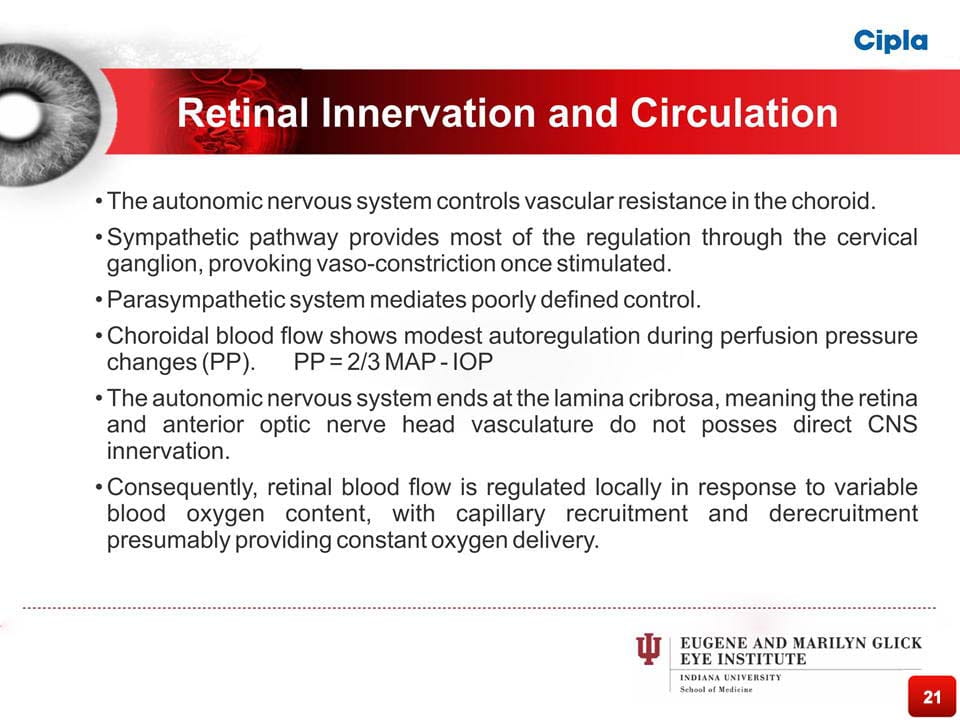 Cipla

Retinal Innervation and Circulation

• The autonomic nervous system controls vascular resistance in the choroid.

• Sympathetic pathway provides most of the regulation through the cervical ganglion, provoking vaso-constriction once stimulated.

• Parasympathetic system mediates poorly defined control.

• Choroidal blood flow shows modest autoregulation during perfusion pressure changes (PP). PP = 2/3 MAP - IOP

• The autonomic nervous system ends at the lamina cribrosa, meaning the retina and anterior optic nerve head vasculature do not posses direct CNS innervation.

• Consequently, retinal blood flow is regulated locally in response to variable blood oxygen content, with capillary recruitment and derecruitment presumably providing constant oxygen delivery.

EUGENE AND MARILYN GLICK EYE INSTITUTE
INDIANA UNIVERSITY
School of Medicine

21